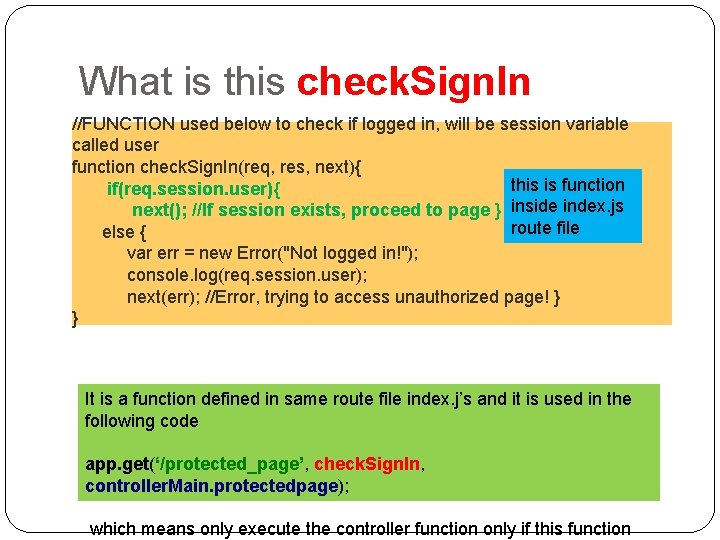 What is this checkSignIn

//FUNCTION used below to check if logged in, will be session variable called user
function checkSignIn(req, res, next){
if(req.session.user){
next(); //If session exists, proceed to page }
else {
var err = new Error("Not logged in!");
console.log(req.session.user);
next(err); //Error, trying to access unauthorized page! }
}

this is function inside index.js route file

It is a function defined in same route file index.j's and it is used in the following code

app.get('/protected_page', checkSignIn, controllerMain.protectedpage);

which means only execute the controller function only if this function